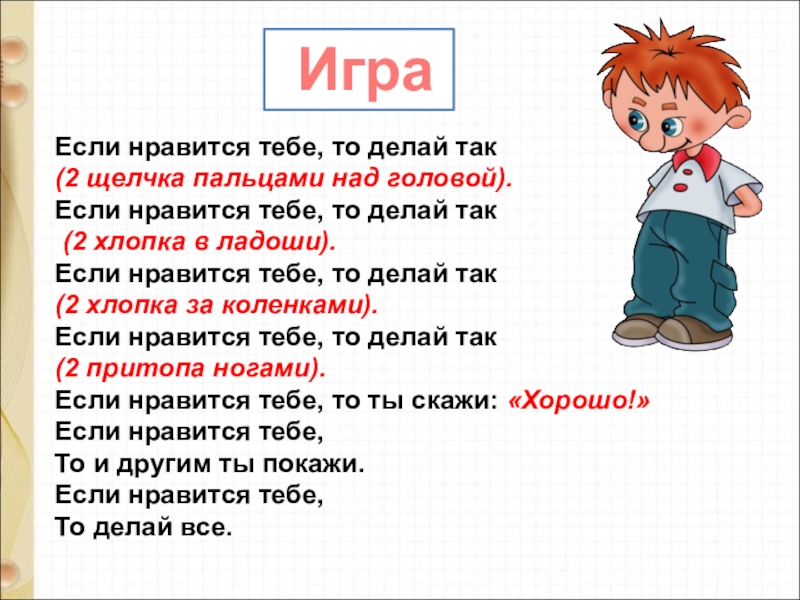 Игра

Если нравится тебе, то делай так
(2 щелчка пальцами над головой).
Если нравится тебе, то делай так
(2 хлопка в ладоши).
Если нравится тебе, то делай так
(2 хлопка за коленками).
Если нравится тебе, то делай так
(2 притопа ногами).
Если нравится тебе, то ты скажи: «Хорошо!»
Если нравится тебе,
То и другим ты покажи.
Если нравится тебе,
То делай все.